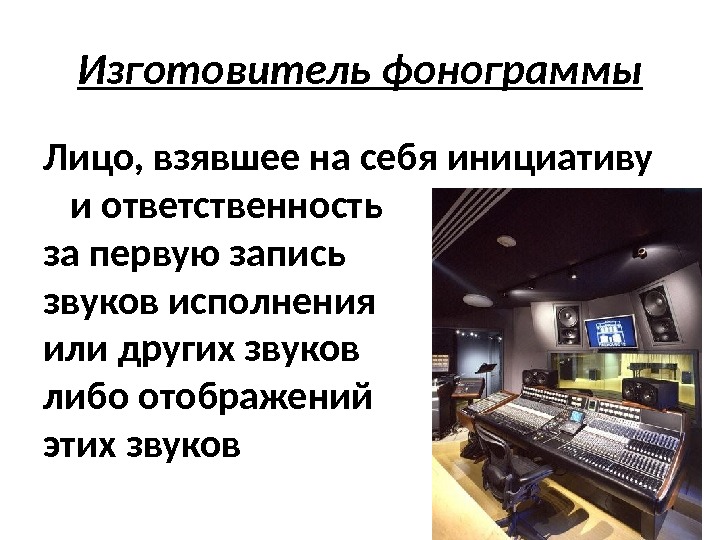 Изготовитель фонограммы

Лицо, взявшее на себя инициативу и ответственность за первую запись звуков исполнения или других звуков либо отображений этих звуков